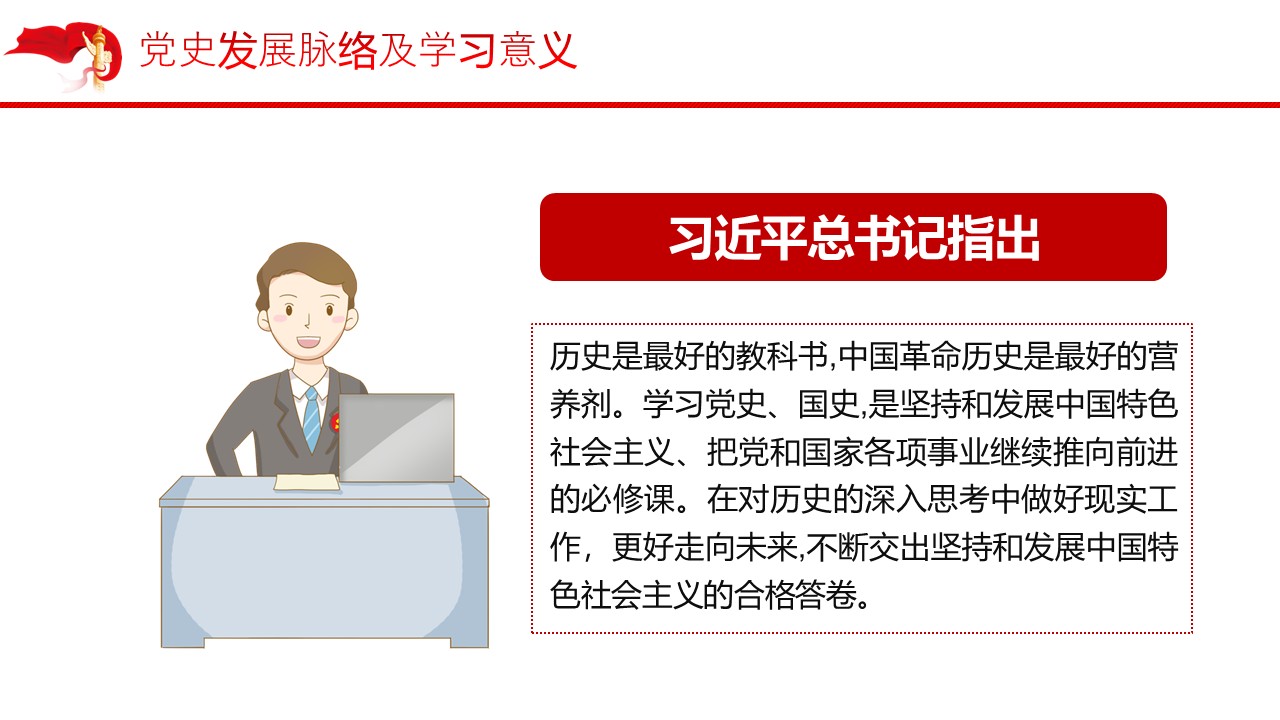 党史发展脉络及学习意义

习近平总书记指出

历史是最好的教科书,中国革命历史是最好的营养剂。学习党史、国史,是坚持和发展中国特色社会主义、把党和国家各项事业继续推向前进的必修课。在对历史的深入思考中做好现实工作，更好走向未来,不断交出坚持和发展中国特色社会主义的合格答卷。